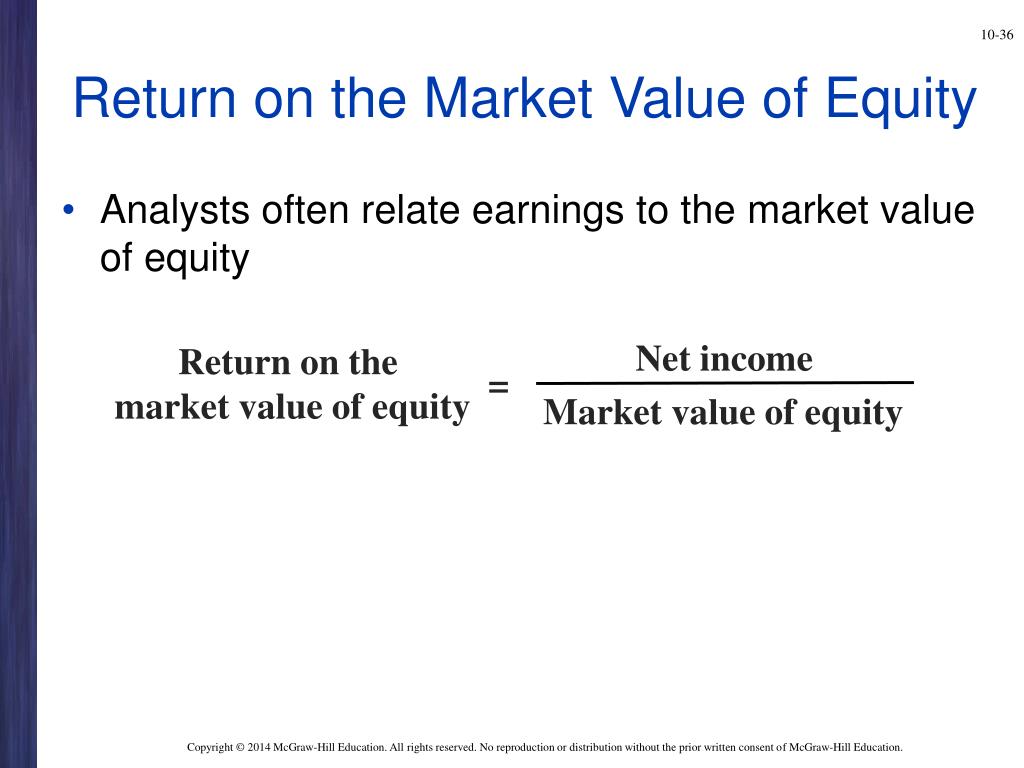 10-36

Return on the Market Value of Equity

• Analysts often relate earnings to the market value of equity

$\text{Return on the market value of equity} = \frac{\text{Net income}}{\text{Market value of equity}}$

Copyright © 2014 McGraw-Hill Education. All rights reserved. No reproduction or distribution without the prior written consent of McGraw-Hill Education.